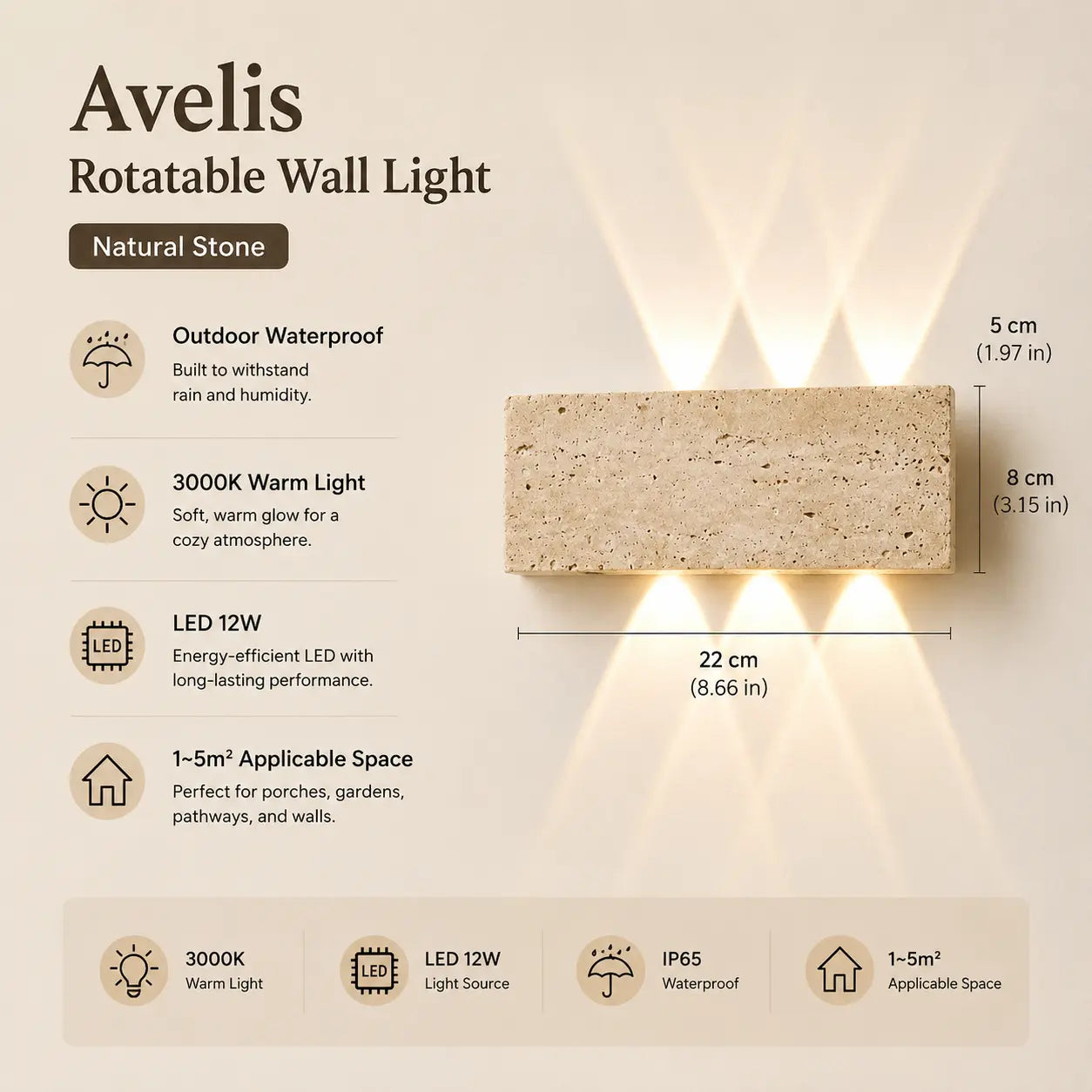 Avelis
Rotatable Wall Light

Natural Stone

Outdoor Waterproof
Built to withstand rain and humidity.

3000K Warm Light
Soft, warm glow for a cozy atmosphere.

LED
LED 12W
Energy-efficient LED with long-lasting performance.

1~5m² Applicable Space
Perfect for porches, gardens, pathways, and walls.

5 cm
(1.97 in)

8 cm
(3.15 in)

22 cm
(8.66 in)

3000K
Warm Light

LED
LED 12W
Light Source

IP65
Waterproof

1~5m²
Applicable Space